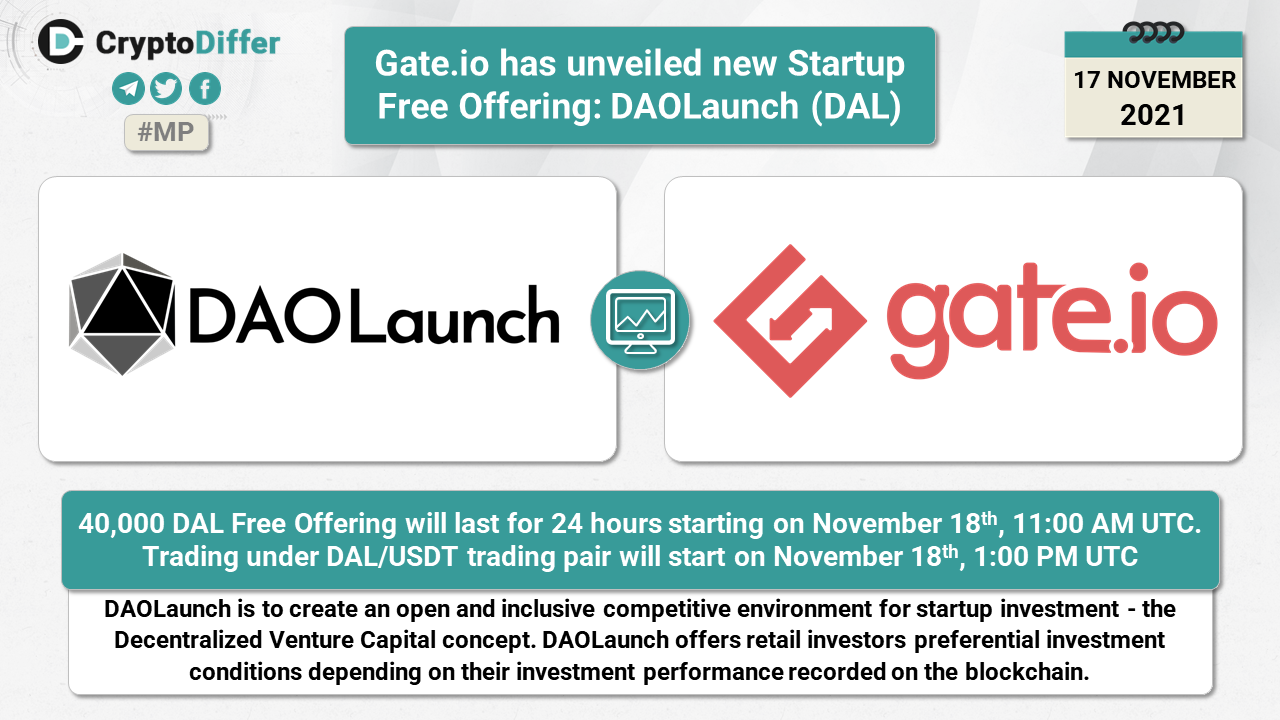 CryptoDiffer

#MP

Gate.io has unveiled new Startup Free Offering: DAOLaunch (DAL)

17 NOVEMBER 2021

DAOLaunch

gate.io

40,000 DAL Free Offering will last for 24 hours starting on November 18$^{th}$, 11:00 AM UTC. Trading under DAL/USDT trading pair will start on November 18$^{th}$, 1:00 PM UTC

DAOLaunch is to create an open and inclusive competitive environment for startup investment - the Decentralized Venture Capital concept. DAOLaunch offers retail investors preferential investment conditions depending on their investment performance recorded on the blockchain.